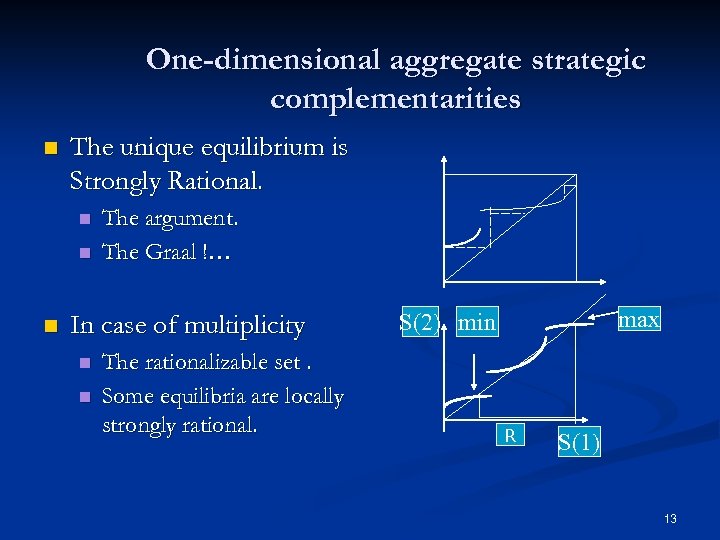 One-dimensional aggregate strategic complementarities

The unique equilibrium is Strongly Rational.

The argument.

The Graal !…

In case of multiplicity

The rationalizable set .

Some equilibria are locally strongly rational.

S(2)

min

max

R

S(1)

13